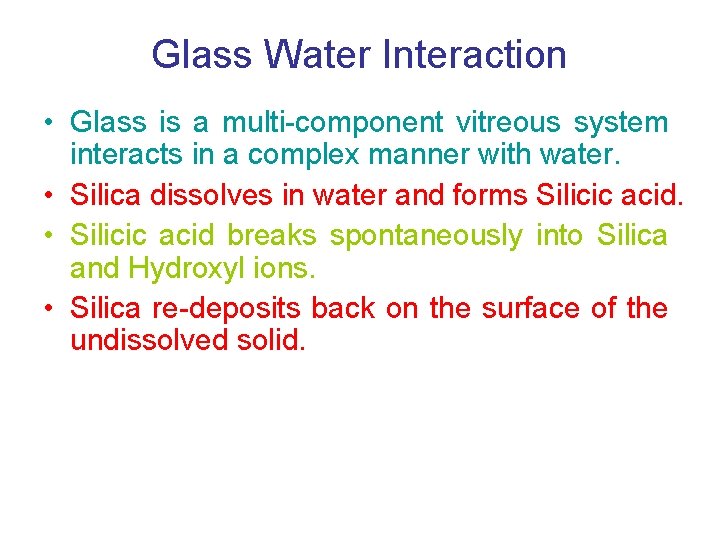 Glass Water Interaction

• Glass is a multi-component vitreous system interacts in a complex manner with water.
• Silica dissolves in water and forms Silicic acid.
• Silicic acid breaks spontaneously into Silica and Hydroxyl ions.
• Silica re-deposits back on the surface of the undissolved solid.